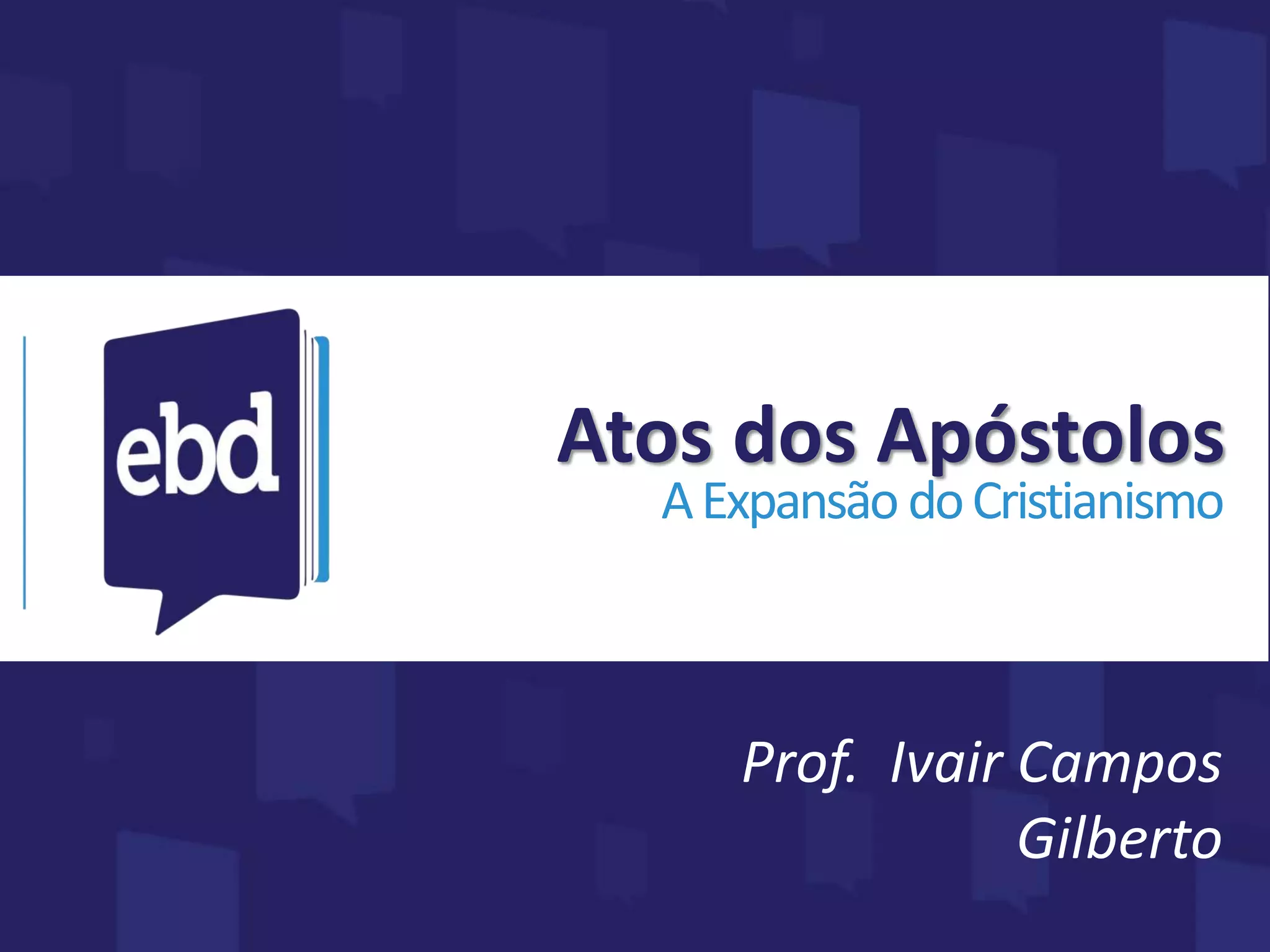 ebd

Atos dos Apóstolos
A Expansão do Cristianismo

Prof. Ivair Campos Gilberto